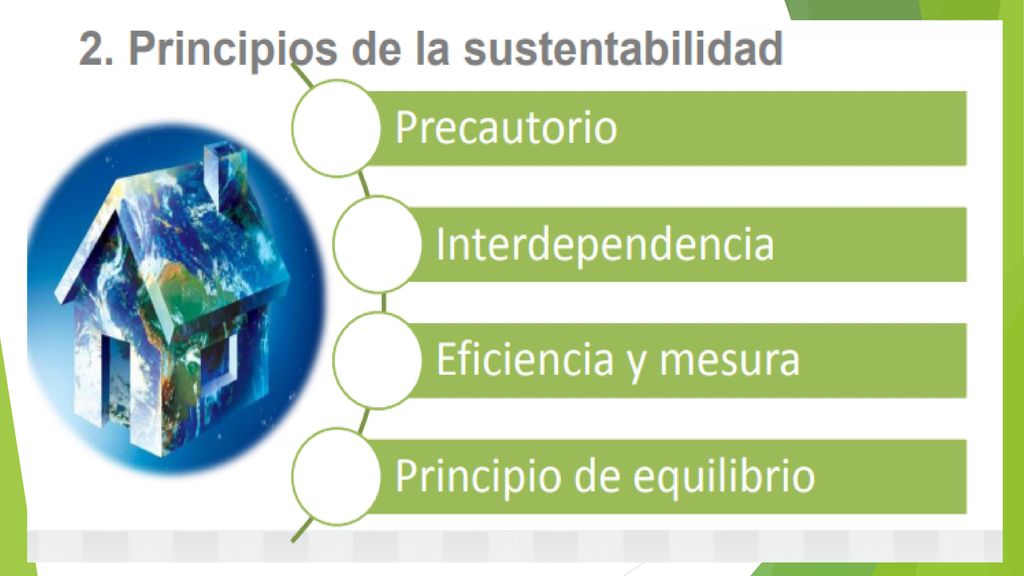 2. Principios de la sustentabilidad

Precautorio

Interdependencia

Eficiencia y mesura

Principio de equilibrio